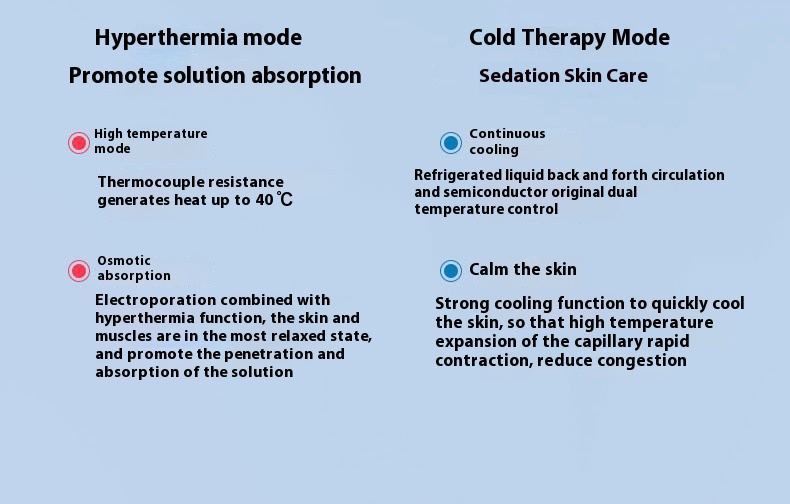 Hyperthermia mode

Promote solution absorption

High temperature mode

Thermocouple resistance generates heat up to 40 ℃

Osmotic absorption

Electroporation combined with hyperthermia function, the skin and muscles are in the most relaxed state, and promote the penetration and absorption of the solution

Cold Therapy Mode

Sedation Skin Care

Continuous cooling

Refrigerated liquid back and forth circulation and semiconductor original dual temperature control

Calm the skin

Strong cooling function to quickly cool the skin, so that high temperature expansion of the capillary rapid contraction, reduce congestion